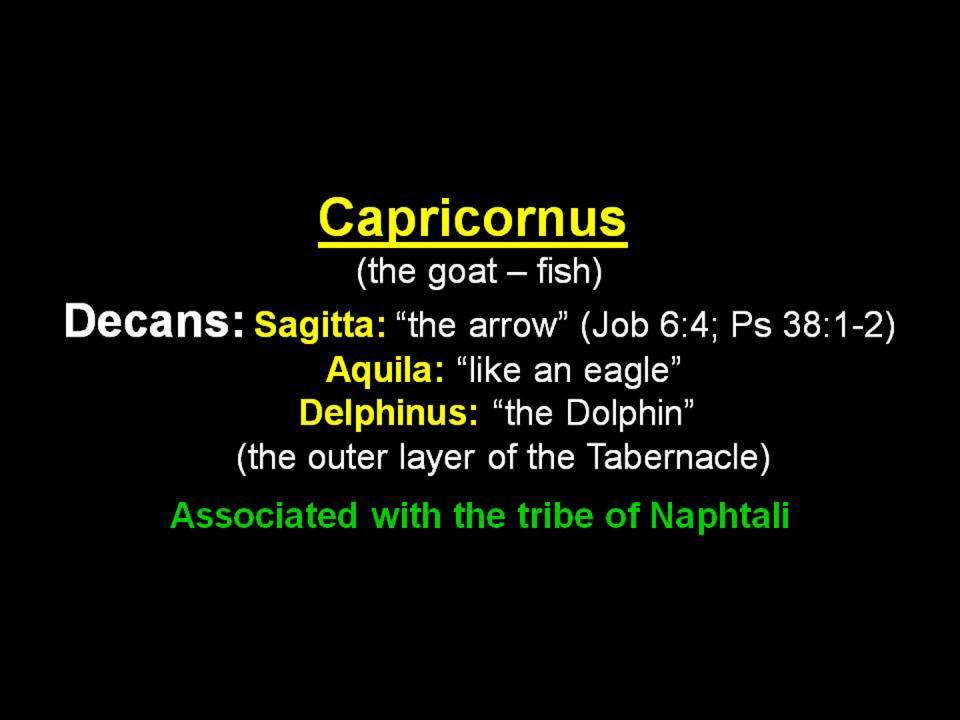 Capricornus
(the goat – fish)

Decans: Sagitta: “the arrow” (Job 6:4; Ps 38:1-2)
Aquila: “like an eagle”
Delphinus: “the Dolphin”
(the outer layer of the Tabernacle)

Associated with the tribe of Naphtali